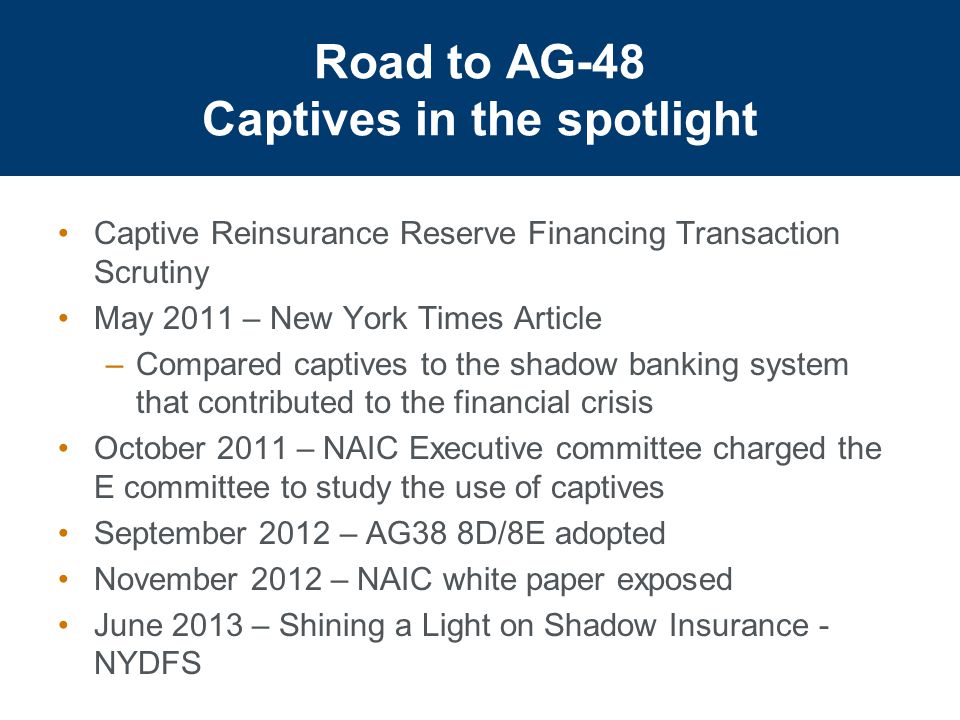 Road to AG-48
Captives in the spotlight

• Captive Reinsurance Reserve Financing Transaction Scrutiny
• May 2011 – New York Times Article
– Compared captives to the shadow banking system that contributed to the financial crisis
• October 2011 – NAIC Executive committee charged the E committee to study the use of captives
• September 2012 – AG38 8D/8E adopted
• November 2012 – NAIC white paper exposed
• June 2013 – Shining a Light on Shadow Insurance - NYDFS